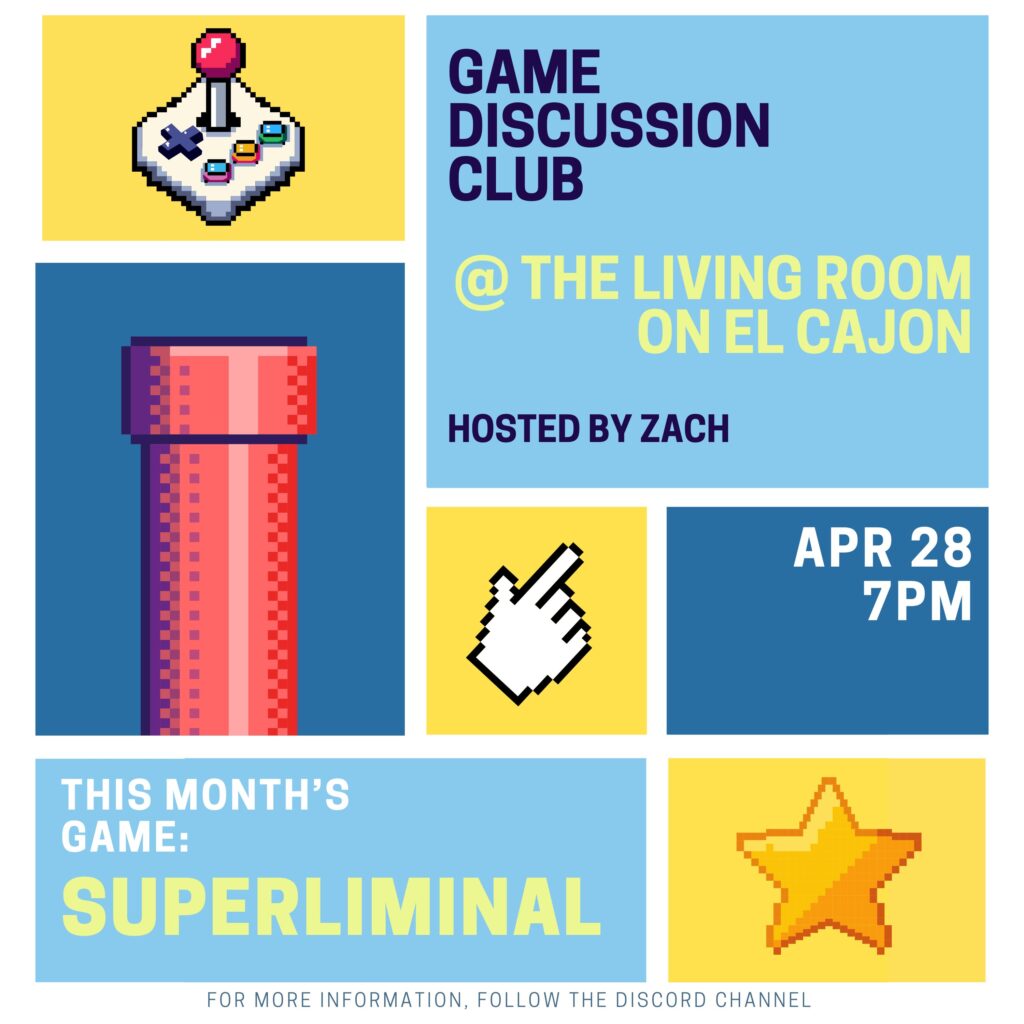 GAME DISCUSSION CLUB

@ THE LIVING ROOM ON EL CAJON

HOSTED BY ZACH

APR 28
7PM

THIS MONTH'S GAME:

SUPERLIMINAL

FOR MORE INFORMATION, FOLLOW THE DISCORD CHANNEL